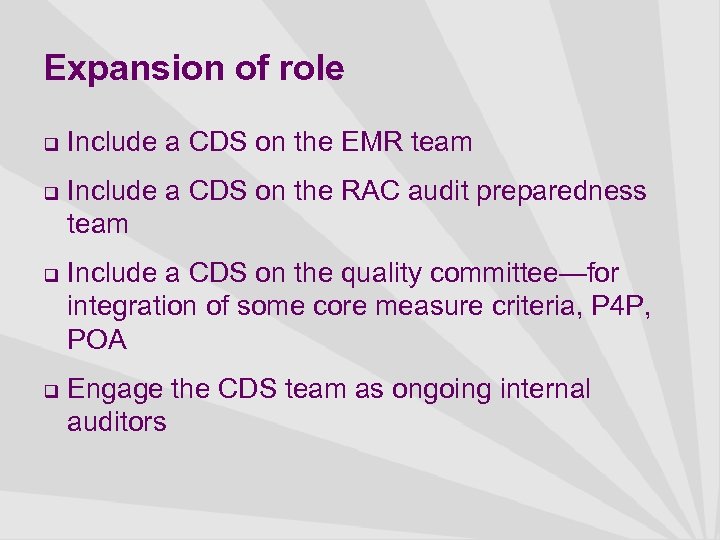 Expansion of role

❑ Include a CDS on the EMR team

❑ Include a CDS on the RAC audit preparedness team

❑ Include a CDS on the quality committee—for integration of some core measure criteria, P4P, POA

❑ Engage the CDS team as ongoing internal auditors